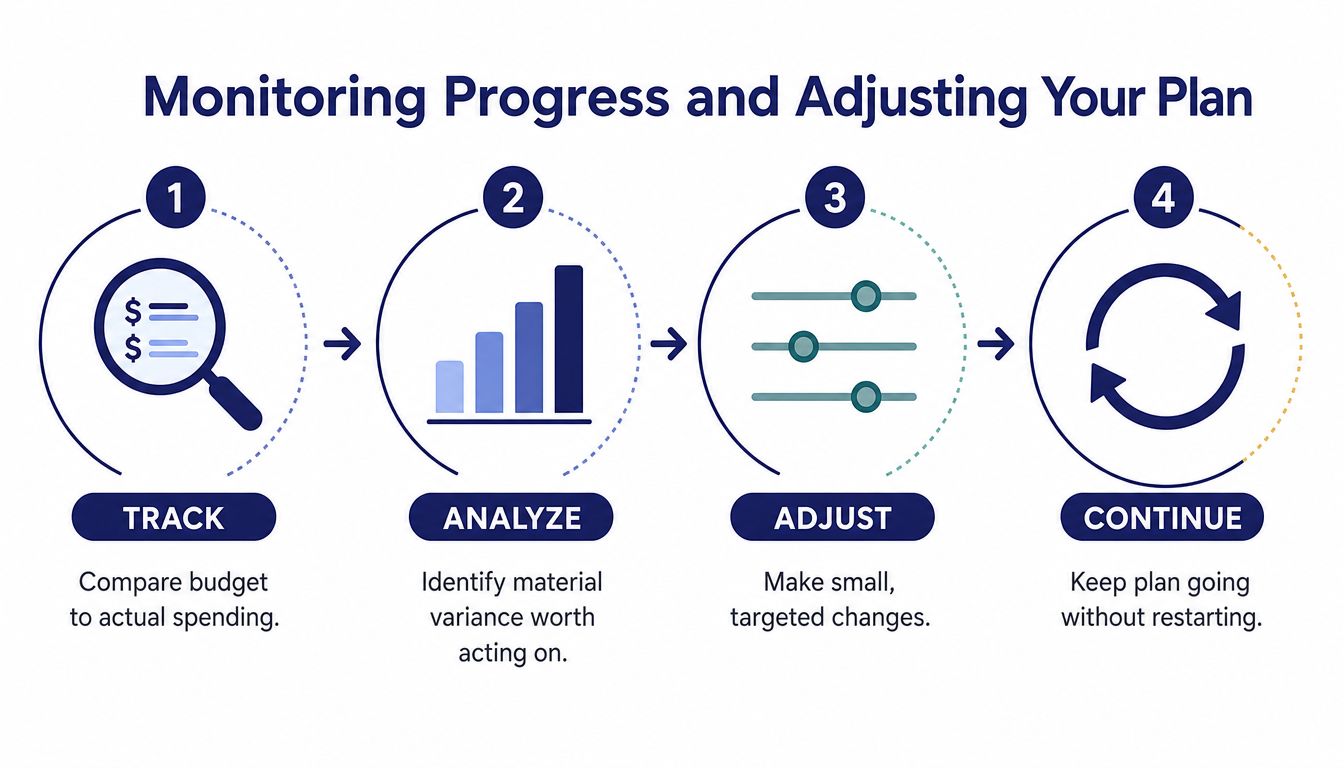 Monitoring Progress and Adjusting Your Plan

1

$
$

TRACK

Compare budget to actual spending.

2

ANALYZE

Identify material variance worth acting on.

3

ADJUST

Make small, targeted changes.

4

CONTINUE

Keep plan going without restarting.